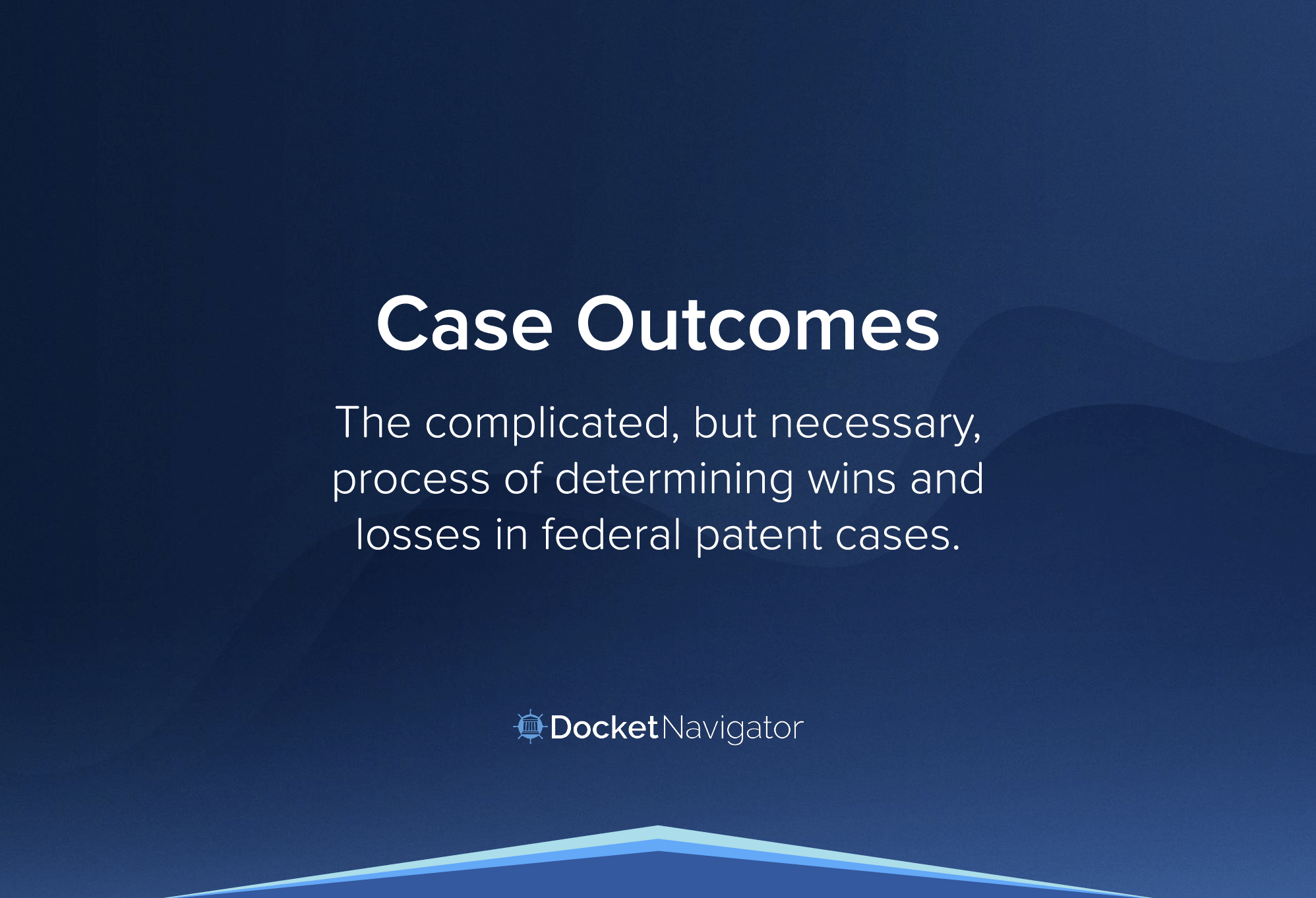 Case Outcomes

The complicated, but necessary, process of determining wins and losses in federal patent cases.

DocketNavigator